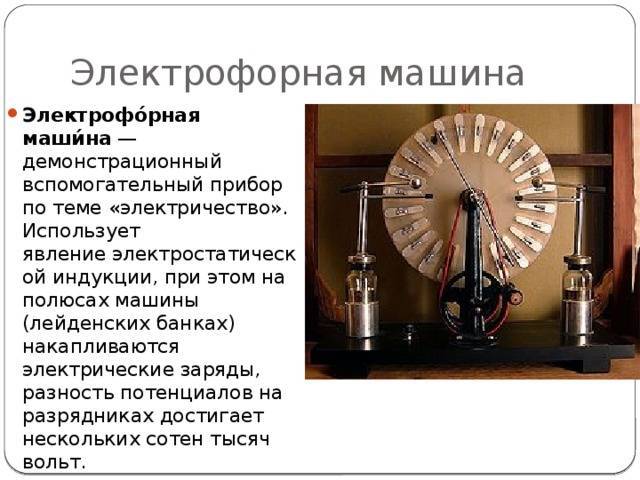 Электрофорная машина

Электрофо́рная маши́на — демонстрационный вспомогательный прибор по теме «электричество». Использует явление электростатической индукции, при этом на полюсах машины (лейденских банках) накапливаются электрические заряды, разность потенциалов на разрядниках достигает нескольких сотен тысяч вольт.